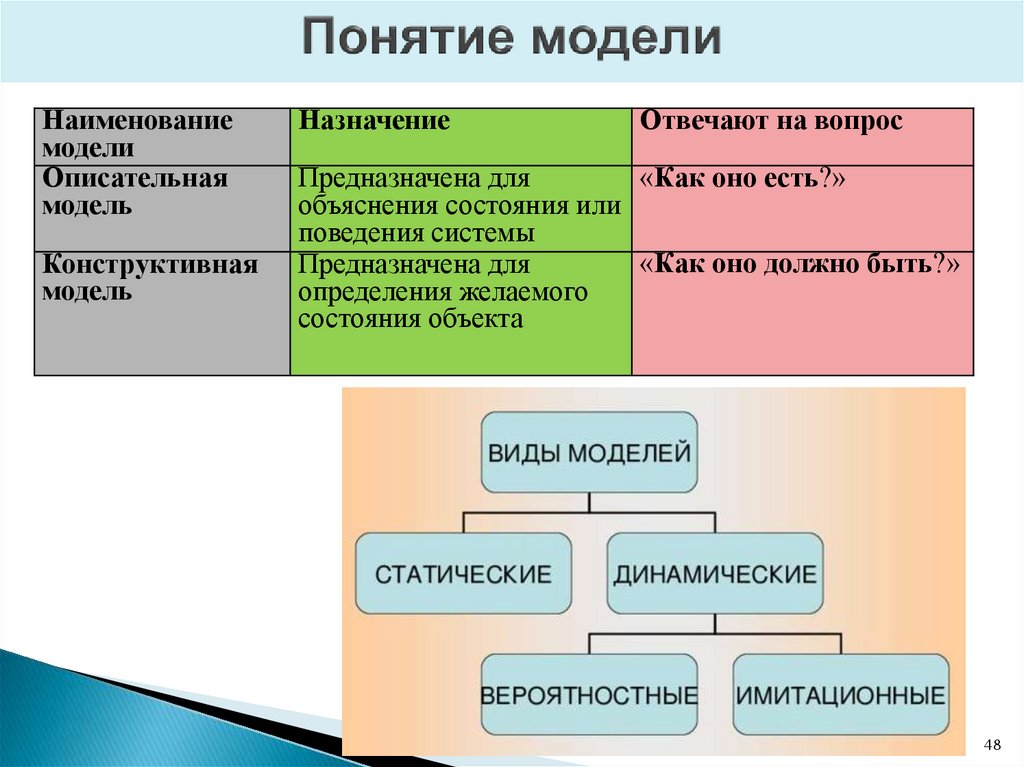 Понятие модели

| Наименование модели | Назначение | Отвечают на вопрос |
|---|---|---|
| Описательная модель | Предназначена для объяснения состояния или поведения системы | «Как оно есть?» |
| Конструктивная модель | Предназначена для определения желаемого состояния объекта | «Как оно должно быть?» |

ВИДЫ МОДЕЛЕЙ

СТАТИЧЕСКИЕ

ДИНАМИЧЕСКИЕ

ВЕРОЯТНОСТНЫЕ

ИМИТАЦИОННЫЕ

48